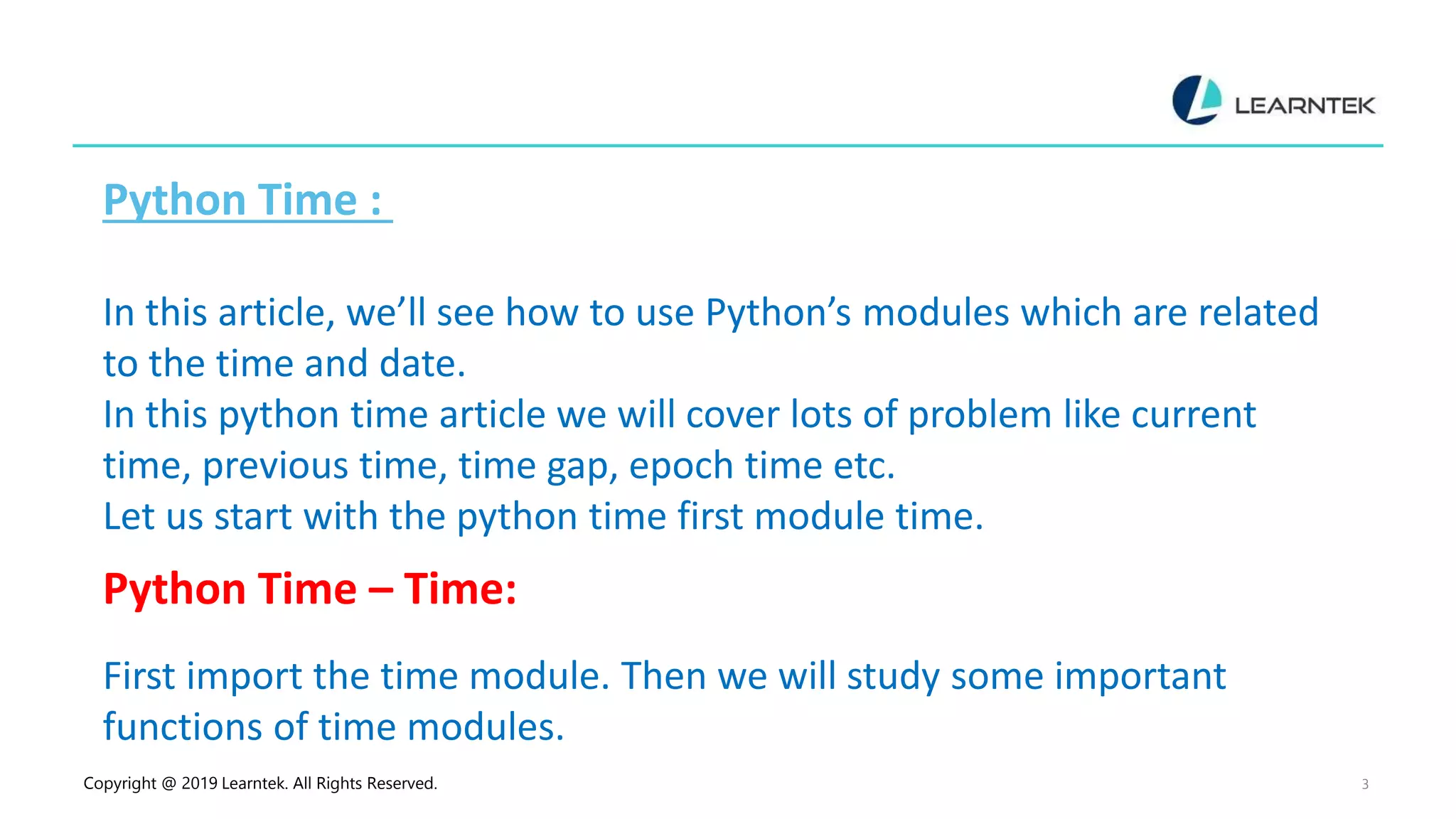 LEARNTEK

Python Time :

In this article, we'll see how to use Python's modules which are related to the time and date.
In this python time article we will cover lots of problem like current time, previous time, time gap, epoch time etc.
Let us start with the python time first module time.

Python Time – Time:

First import the time module. Then we will study some important functions of time modules.

Copyright @ 2019 Learntek. All Rights Reserved.

3